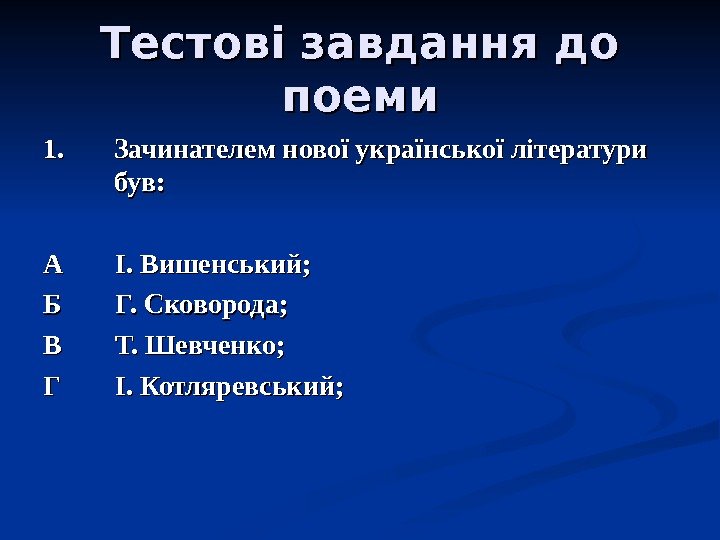 Тестові завдання до поеми

1. Зачинателем нової української літератури був:

А І. Вишенський;
Б Г. Сковорода;
В Т. Шевченко;
Г І. Котляревський;